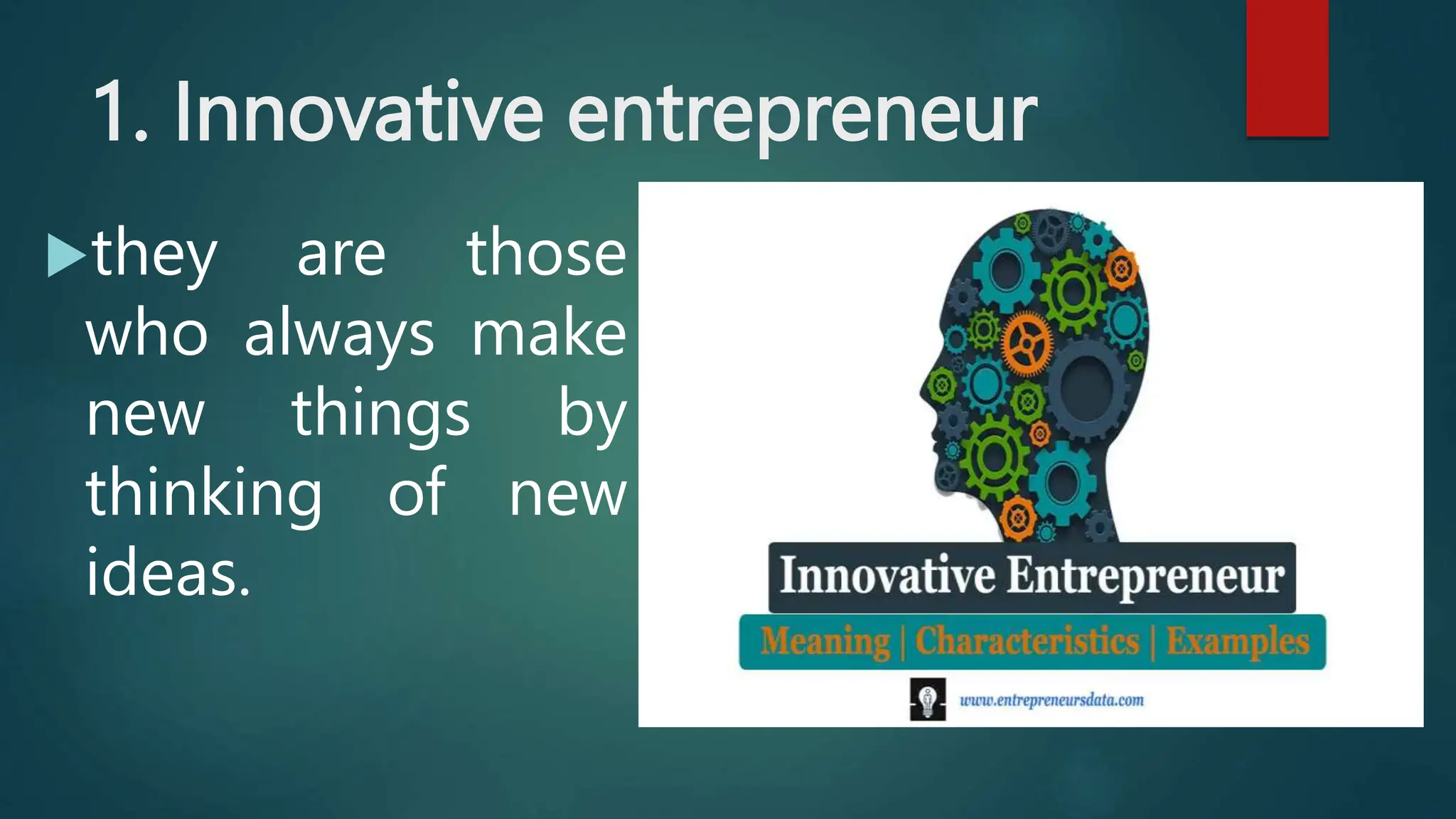 1. Innovative entrepreneur

they are those who always make new things by thinking of new ideas.

Innovative Entrepreneur

Meaning | Characteristics | Examples

www.entrepreneursdata.com